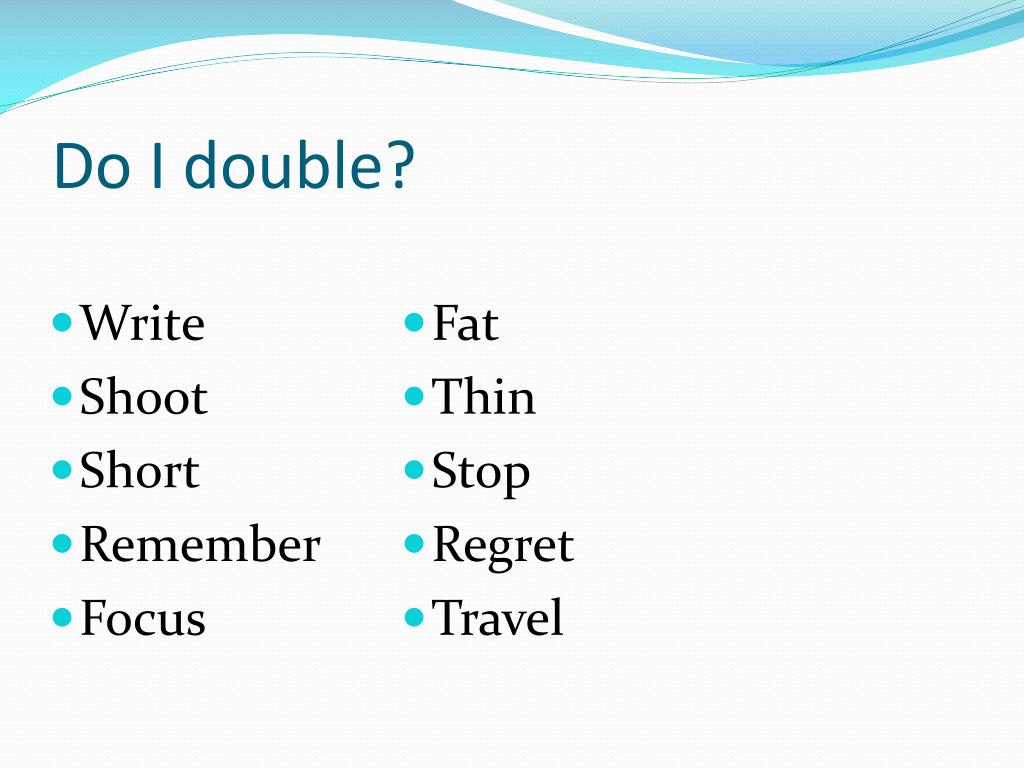 Do I double?

- Write
- Shoot
- Short
- Remember
- Focus

- Fat
- Thin
- Stop
- Regret
- Travel